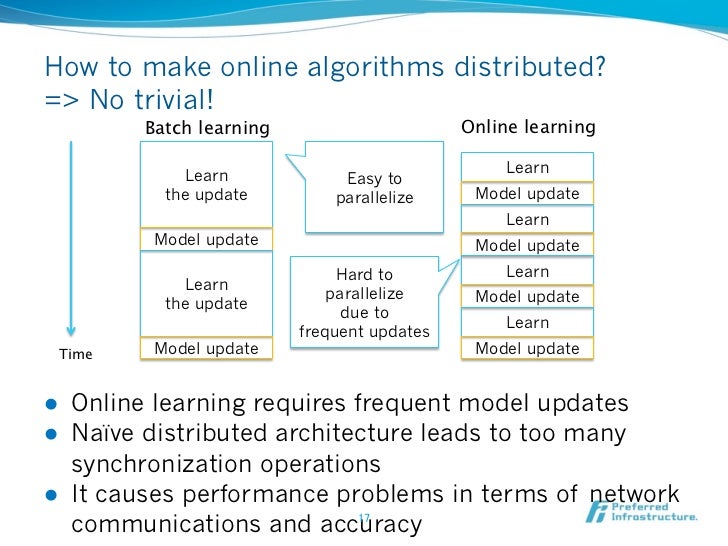 How to make online algorithms distributed?
=> No trivial!

Batch learning

Learn
the update

Model update

Learn
the update

Model update

Time

Easy to
parallelize

Hard to
parallelize
due to
frequent updates

Online learning

Learn

Model update

Learn

Model update

Learn

Model update

Learn

Model update

● Online learning requires frequent model updates
● Naïve distributed architecture leads to too many synchronization operations
● It causes performance problems in terms of network communications and accuracy

17

Preferred
Infrastructure.